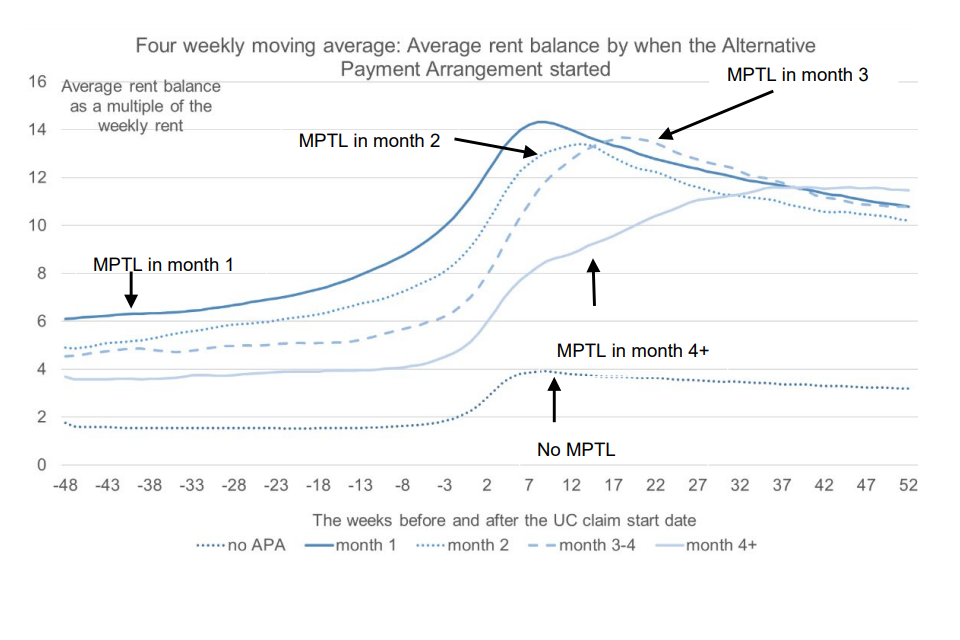 Four weekly moving average: Average rent balance by when the Alternative Payment Arrangement started

Average rent balance as a multiple of the weekly rent

16
14
12
10
8
6
4
2
0

MPTL in month 3
MPTL in month 2
MPTL in month 1
MPTL in month 4+
No MPTL

-48 -43 -38 -33 -28 -23 -18 -13 -8 -3 2 7 12 17 22 27 32 37 42 47 52

The weeks before and after the UC claim start date

no APA
month 1
month 2
month 3-4
month 4+